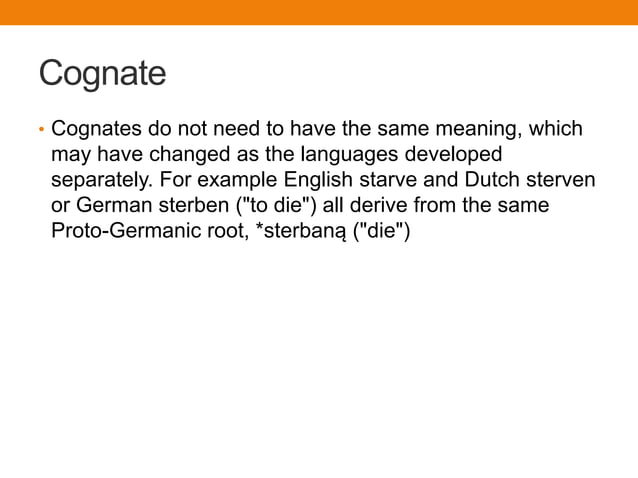 Cognate

• Cognates do not need to have the same meaning, which may have changed as the languages developed separately. For example English starve and Dutch sterven or German sterben ("to die") all derive from the same Proto-Germanic root, *sterbaną ("die")